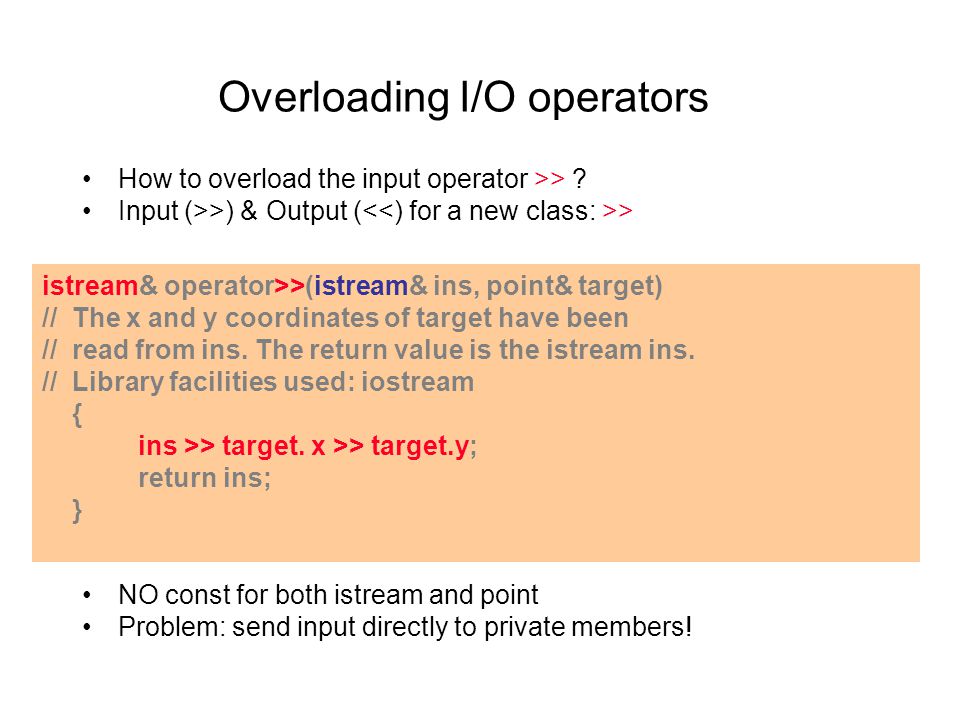 Overloading I/O operators

• How to overload the input operator >> ?
• Input (>>) & Output (<<) for a new class: >>

istream& operator>>(istream& ins, point& target)
// The x and y coordinates of target have been
// read from ins. The return value is the istream ins.
// Library facilities used: iostream
{
ins >> target. x >> target.y;
return ins;
}

• NO const for both istream and point
• Problem: send input directly to private members!